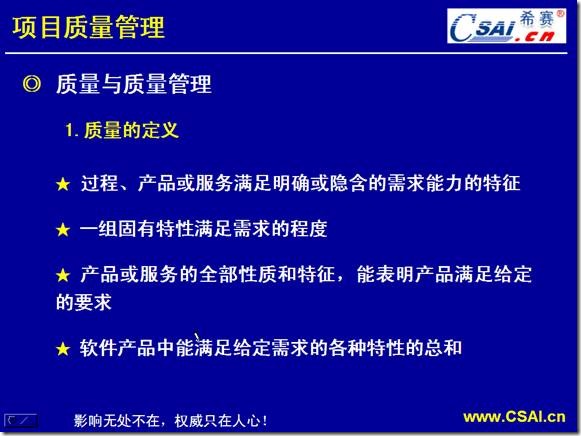 项目质量管理

CSAI 希赛® .cn

◎ 质量与质量管理

1. 质量的定义

★ 过程、产品或服务满足明确或隐含的需求能力的特征

★ 一组固有特性满足需求的程度

★ 产品或服务的全部性质和特征，能表明产品满足给定的要求

★ 软件产品中能满足给定需求的各种特性的总和

影响无处不在，权威只在人心！

www.CSAI.cn